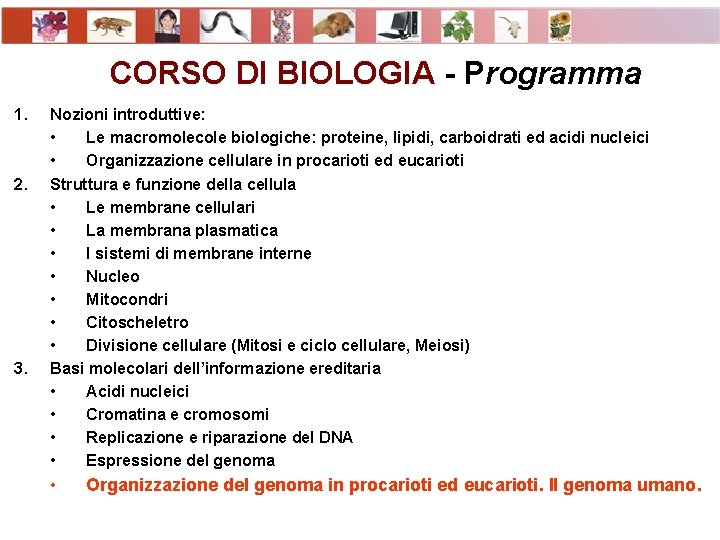 CORSO DI BIOLOGIA - Programma

1. Nozioni introduttive:
• Le macromolecole biologiche: proteine, lipidi, carboidrati ed acidi nucleici
• Organizzazione cellulare in procarioti ed eucarioti
2. Struttura e funzione della cellula
• Le membrane cellulari
• La membrana plasmatica
• I sistemi di membrane interne
• Nucleo
• Mitocondri
• Citoscheletro
• Divisione cellulare (Mitosi e ciclo cellulare, Meiosi)
3. Basi molecolari dell'informazione ereditaria
• Acidi nucleici
• Cromatina e cromosomi
• Replicazione e riparazione del DNA
• Espressione del genoma
• Organizzazione del genoma in procarioti ed eucarioti. Il genoma umano.